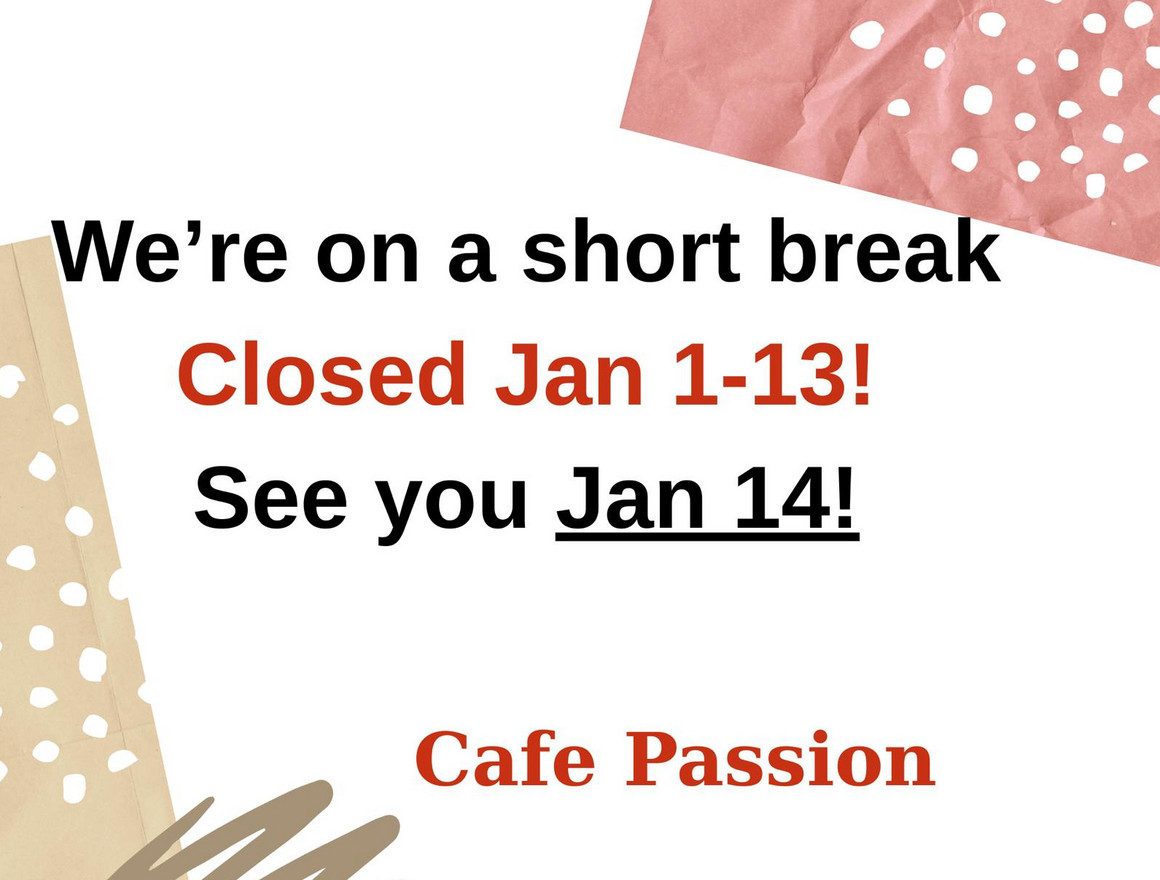 We’re on a short break

Closed Jan 1-13!

See you Jan 14!

Cafe Passion